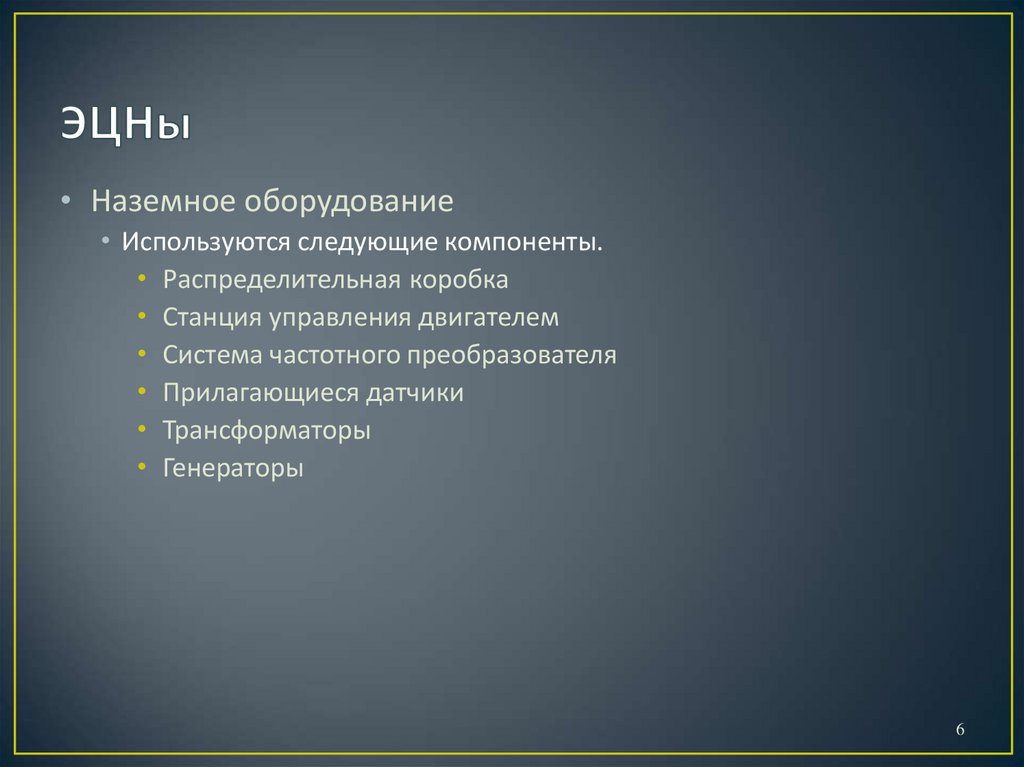 ЭЦНы

• Наземное оборудование
  • Используются следующие компоненты.
    • Распределительная коробка
    • Станция управления двигателем
    • Система частотного преобразователя
    • Прилагающиеся датчики
    • Трансформаторы
    • Генераторы

6